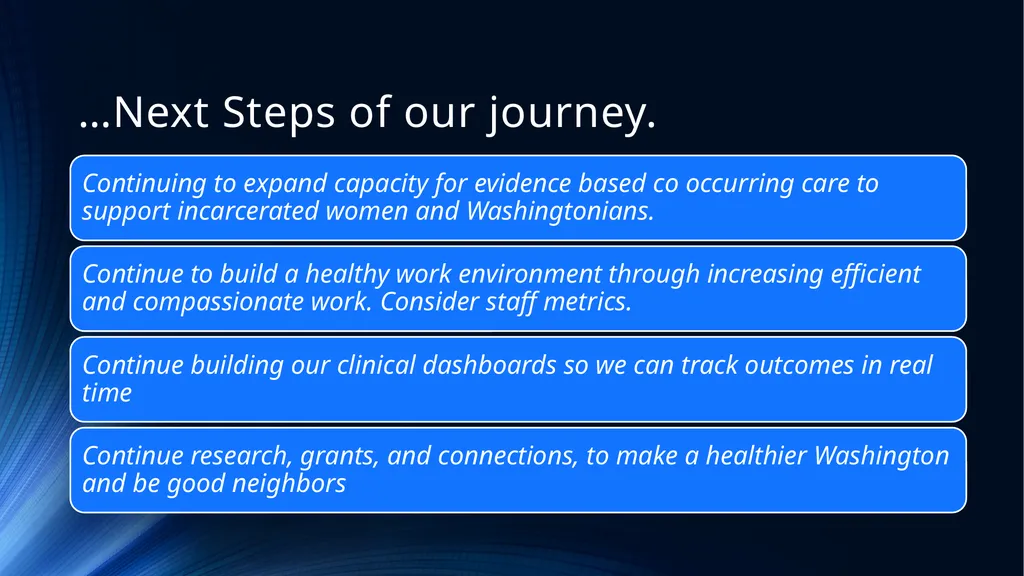 …Next Steps of our journey.

Continuing to expand capacity for evidence based co occurring care to support incarcerated women and Washingtonians.

Continue to build a healthy work environment through increasing efficient and compassionate work. Consider staff metrics.

Continue building our clinical dashboards so we can track outcomes in real time

Continue research, grants, and connections, to make a healthier Washington and be good neighbors